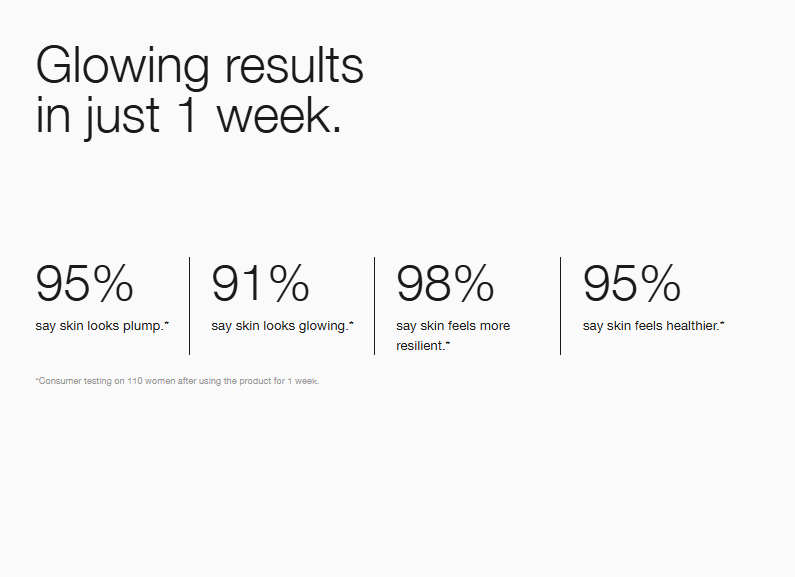 Glowing results
in just 1 week.

95%
say skin looks plump.*

91%
say skin looks glowing.*

98%
say skin feels more resilient.*

95%
say skin feels healthier.*

*Consumer testing on 110 women after using the product for 1 week.